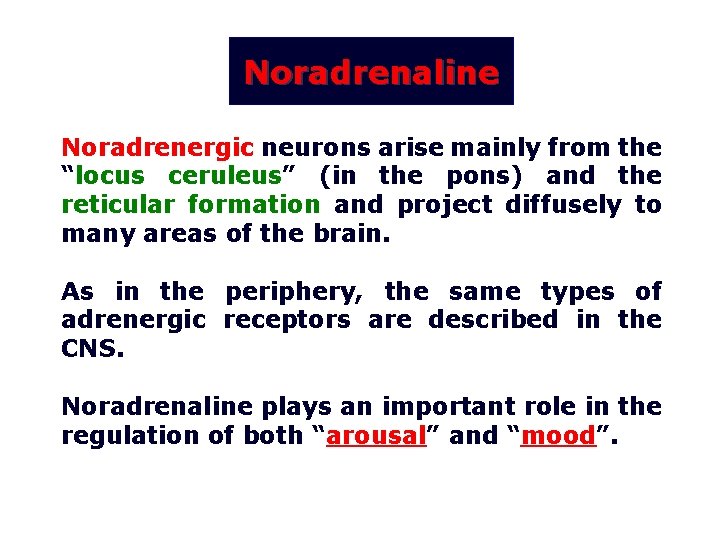 Noradrenaline

Noradrenergic neurons arise mainly from the "locus ceruleus" (in the pons) and the reticular formation and project diffusely to many areas of the brain.

As in the periphery, the same types of adrenergic receptors are described in the CNS.

Noradrenaline plays an important role in the regulation of both "arousal" and "mood".